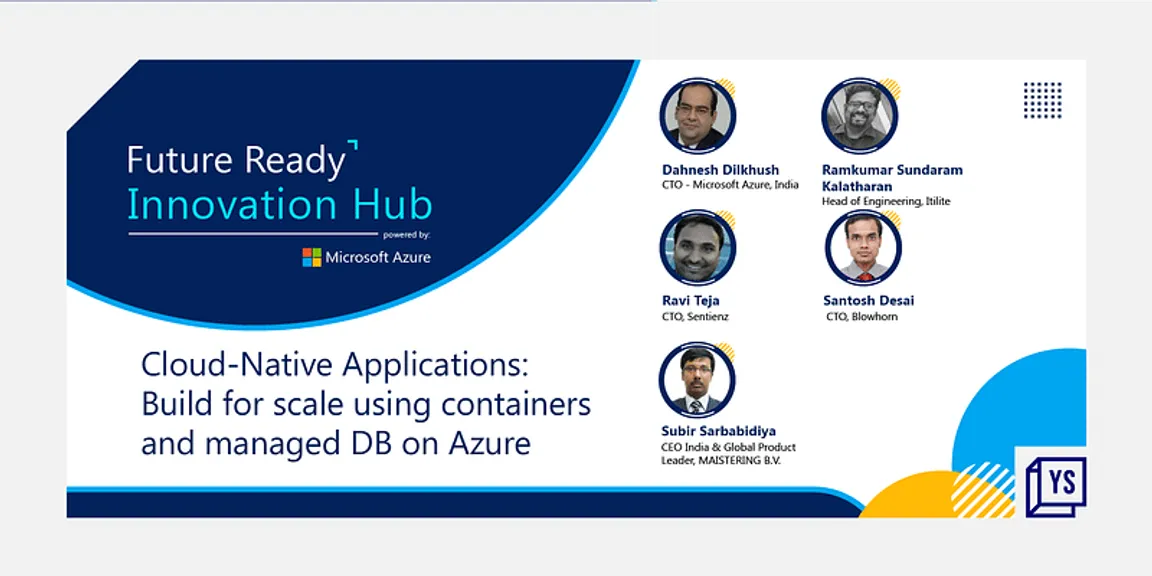 Future Ready
Innovation Hub
powered by:
Microsoft Azure

Cloud-Native Applications: Build for scale using containers and managed DB on Azure

Dahnesh Dilkhush
CTO - Microsoft Azure, India

Ramkumar Sundaram Kalatharan
Head of Engineering, Itilite

Ravi Teja
CTO, Sentienz

Santosh Desai
CTO, Blowhorn

Subir Sarbabidiya
CEO India & Global Product Leader, MAISTERING B.V.

YS